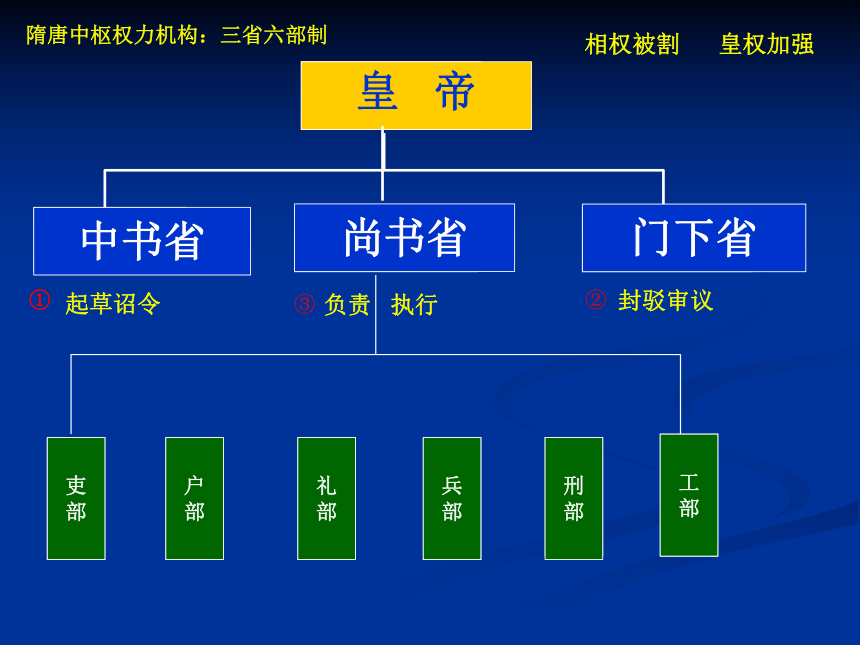 隋唐中枢权力机构：三省六部制

相权被割　皇权加强

皇　帝

中书省

尚书省

门下省

① 起草诏令

③ 负责　执行

② 封驳审议

吏部

户部

礼部

兵部

刑部

工部